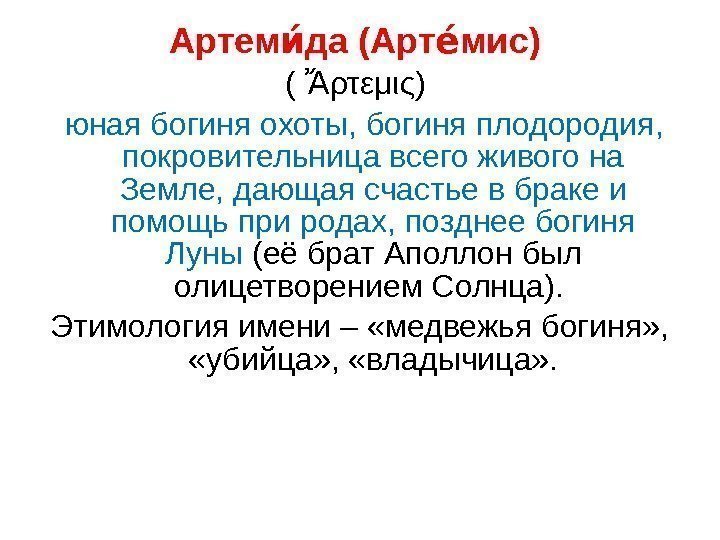 Артеми́да (Арте́мис)

( Ἄρτεμις)

юная богиня охоты, богиня плодородия, покровительница всего живого на Земле, дающая счастье в браке и помощь при родах, позднее богиня Луны (её брат Аполлон был олицетворением Солнца).

Этимология имени – «медвежья богиня», «убийца», «владычица».